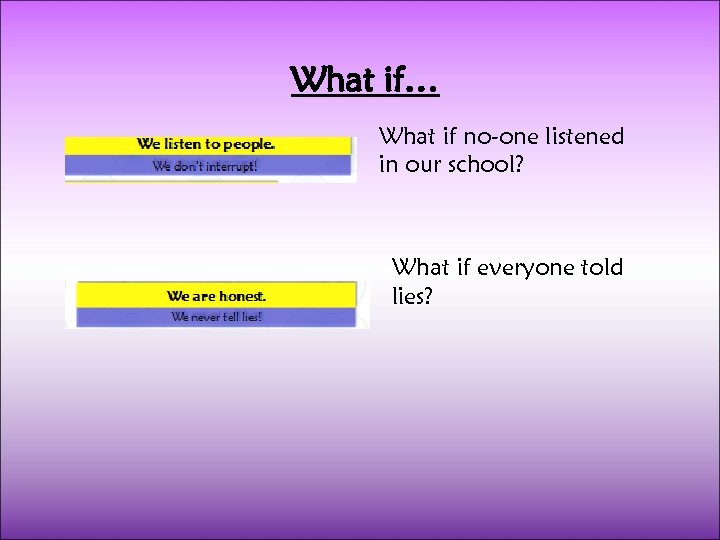 What if…

We listen to people.
We don't interrupt!

What if no-one listened in our school?

We are honest.
We never tell lies!

What if everyone told lies?